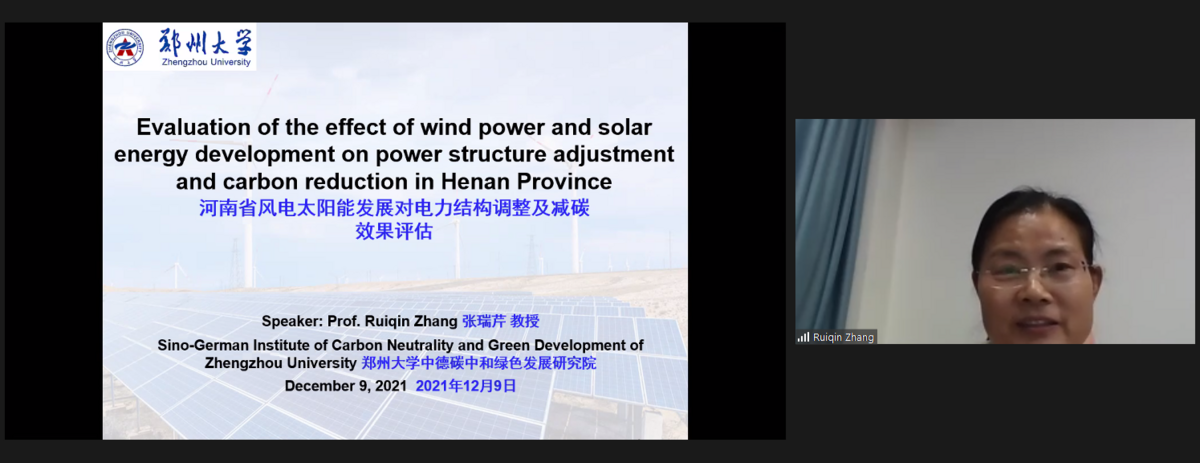 郑州大学
Zhengzhou University

Evaluation of the effect of wind power and solar energy development on power structure adjustment and carbon reduction in Henan Province
河南省风电太阳能发展对电力结构调整及减碳效果评估

Speaker: Prof. Ruiqin Zhang 张瑞芹 教授
Sino-German Institute of Carbon Neutrality and Green Development of Zhengzhou University 郑州大学中德碳中和绿色发展研究院
December 9, 2021 2021年12月9日

Ruiqin Zhang